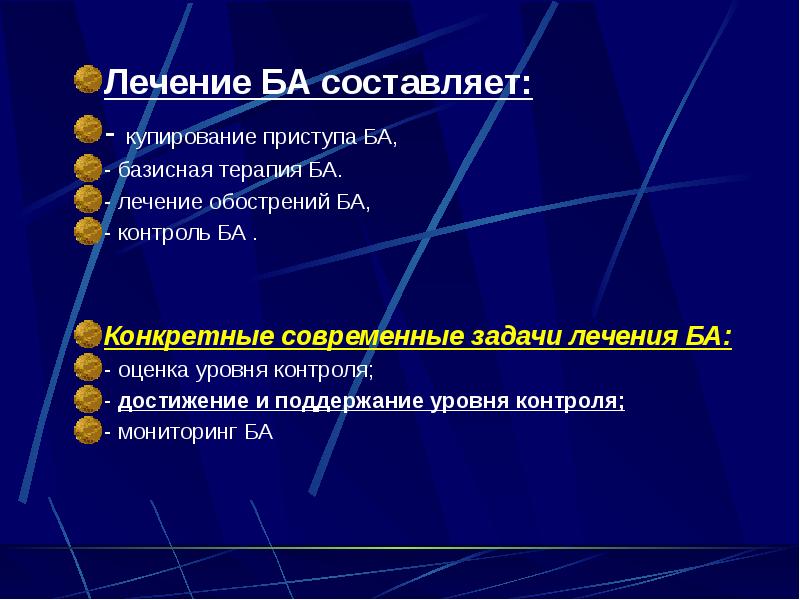 Лечение БА составляет:

- купирование приступа БА,

- базисная терапия БА.

- лечение обострений БА,

- контроль БА .

Конкретные современные задачи лечения БА:

- оценка уровня контроля;

- достижение и поддержание уровня контроля;

- мониторинг БА